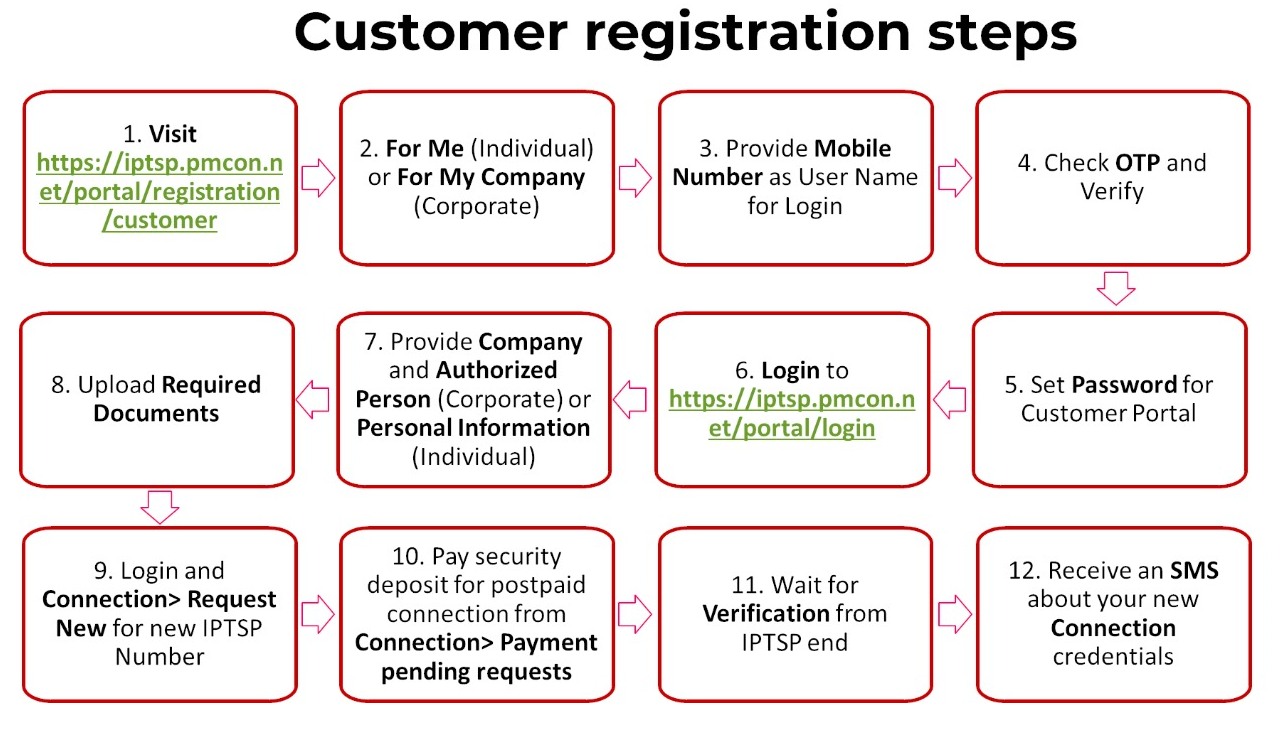 Customer registration steps

1. Visit https://iptsp.pmcon.net/portal/registration/customer

2. For Me (Individual) or For My Company (Corporate)

3. Provide Mobile Number as User Name for Login

4. Check OTP and Verify

5. Set Password for Customer Portal

6. Login to https://iptsp.pmcon.net/portal/login

7. Provide Company and Authorized Person (Corporate) or Personal Information (Individual)

8. Upload Required Documents

9. Login and Connection> Request New for new IPTSP Number

10. Pay security deposit for postpaid connection from Connection> Payment pending requests

11. Wait for Verification from IPTSP end

12. Receive an SMS about your new Connection credentials